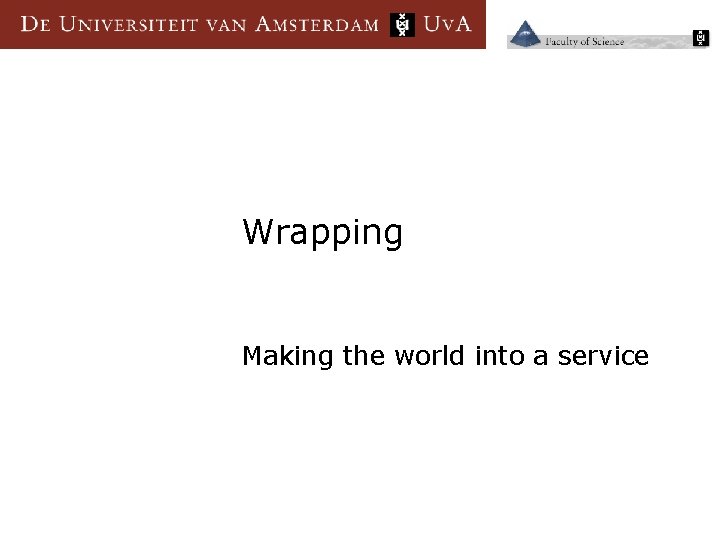 DE UNIVERSITEIT VAN AMSTERDAM UvA

Faculty of Science

Wrapping

Making the world into a service